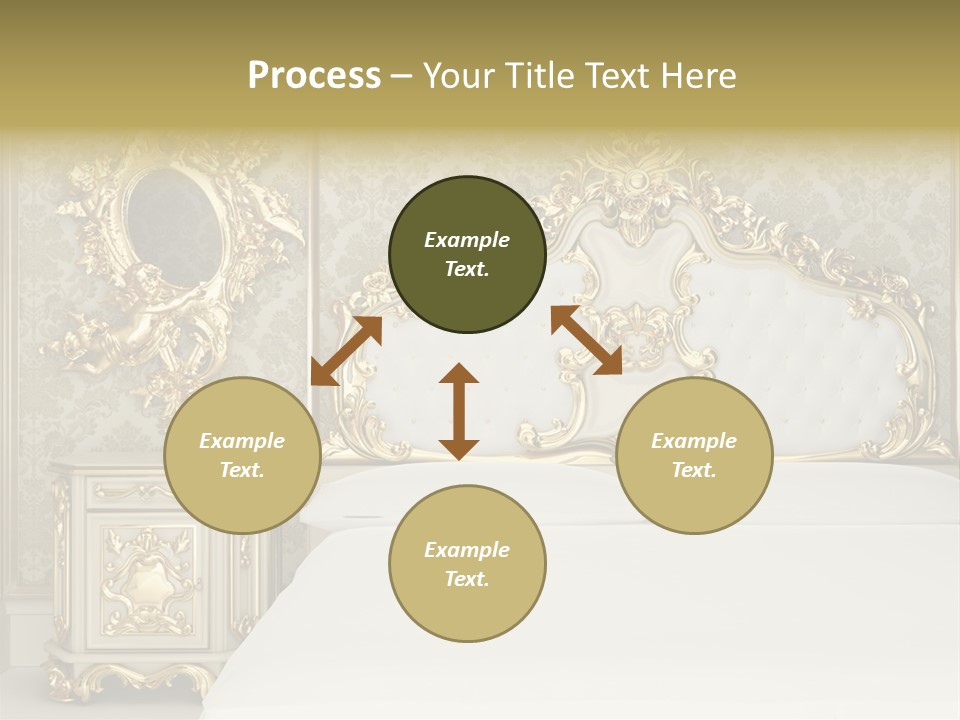 Process – Your Title Text Here

Example Text.

Example Text.

Example Text.

Example Text.